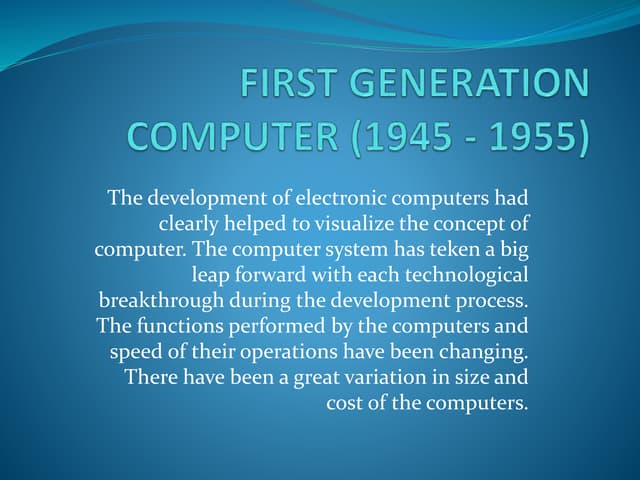 FIRST GENERATION COMPUTER (1945 - 1955)

The development of electronic computers had clearly helped to visualize the concept of computer. The computer system has teken a big leap forward with each technological breakthrough during the development process. The functions performed by the computers and speed of their operations have been changing. There have been a great variation in size and cost of the computers.